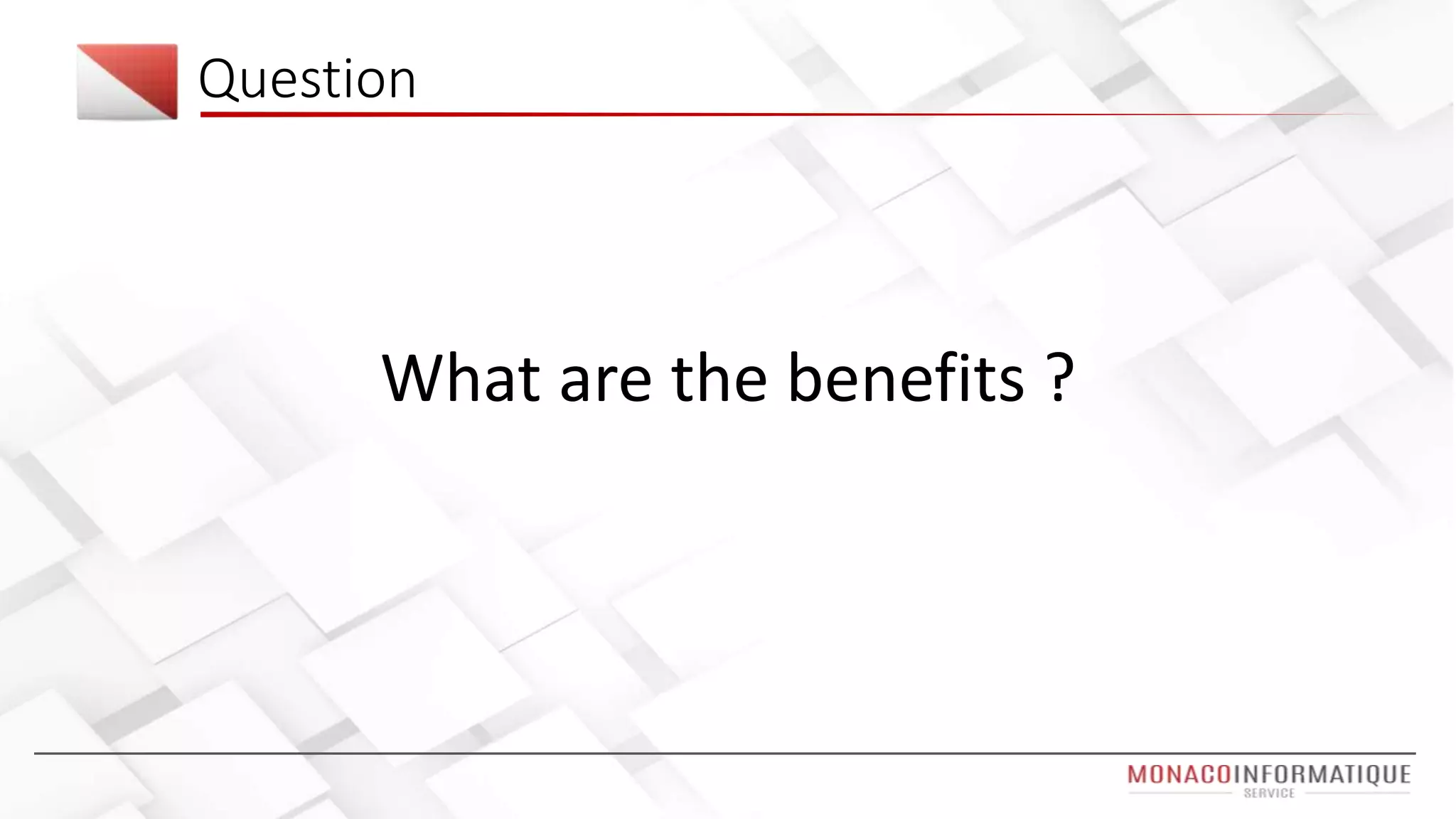 Question

What are the benefits ?

MONACOINFORMATIQUE
SERVICE